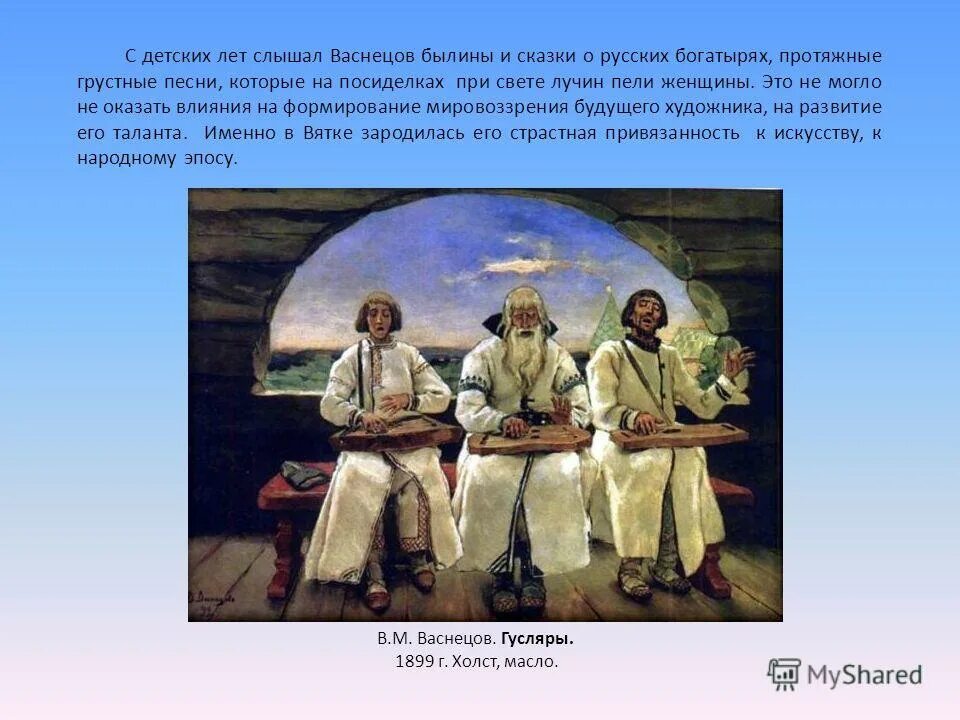 С детских лет слышал Васнецов былины и сказки о русских богатырях, протяжные грустные песни, которые на посиделках при свете лучин пели женщины. Это не могло не оказать влияния на формирование мировоззрения будущего художника, на развитие его таланта. Именно в Вятке зародилась его страстная привязанность к искусству, к народному эпосу.

В.М. Васнецов. Гусляры.
1899 г. Холст, масло.

MyShared